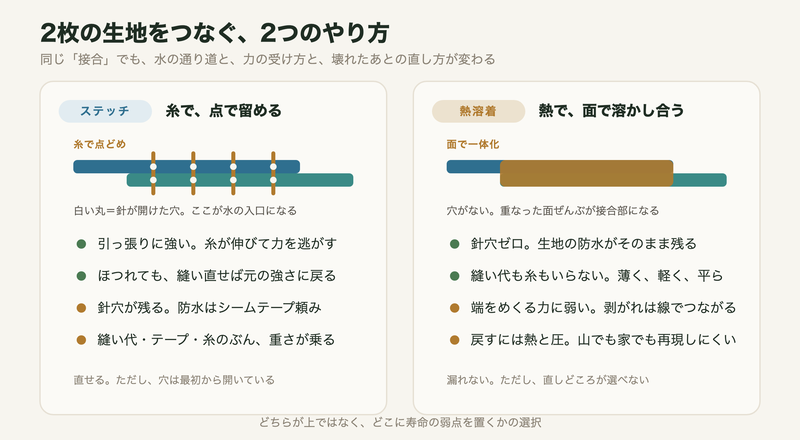 2枚の生地をつなぐ、2つのやり方

同じ「接合」でも、水の通り道と、力の受け方と、壊れたあとの直し方が変わる

ステッチ

糸で、点で留める

糸で点どめ

白い丸＝針が開けた穴。ここが水の入口になる

引っ張りに強い。糸が伸びて力を逃がす

ほつれても、縫い直せば元の強さに戻る

針穴が残る。防水はシームテープ頼み

縫い代・テープ・糸のぶん、重さが乗る

直せる。ただし、穴は最初から開いている

熱溶着

熱で、面で溶かし合う

面で一体化

穴がない。重なった面ぜんぶが接合部になる

針穴ゼロ。生地の防水がそのまま残る

縫い代も糸もいらない。薄く、軽く、平ら

端をめくる力に弱い。剥がれは線でつながる

戻すには熱と圧。山でも家でも再現しにくい

漏れない。ただし、直しどころが選べない

どちらが上ではなく、どこに寿命の弱点を置くかの選択